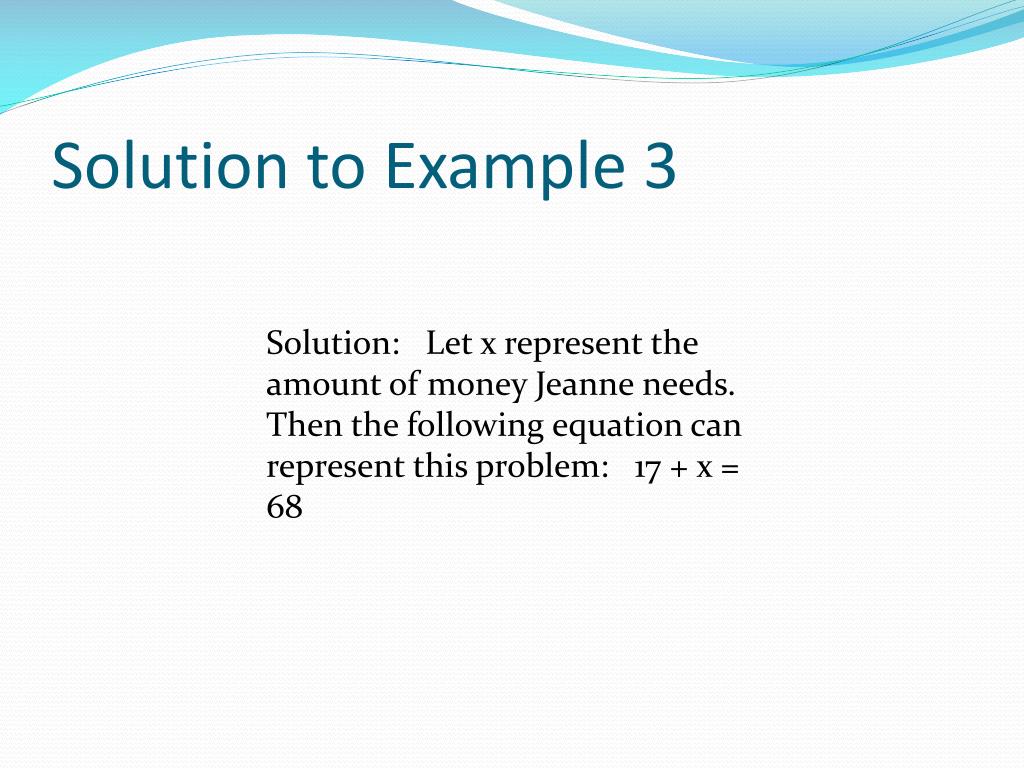 Solution to Example 3

Solution: Let x represent the amount of money Jeanne needs. Then the following equation can represent this problem: $17 + x = 68$